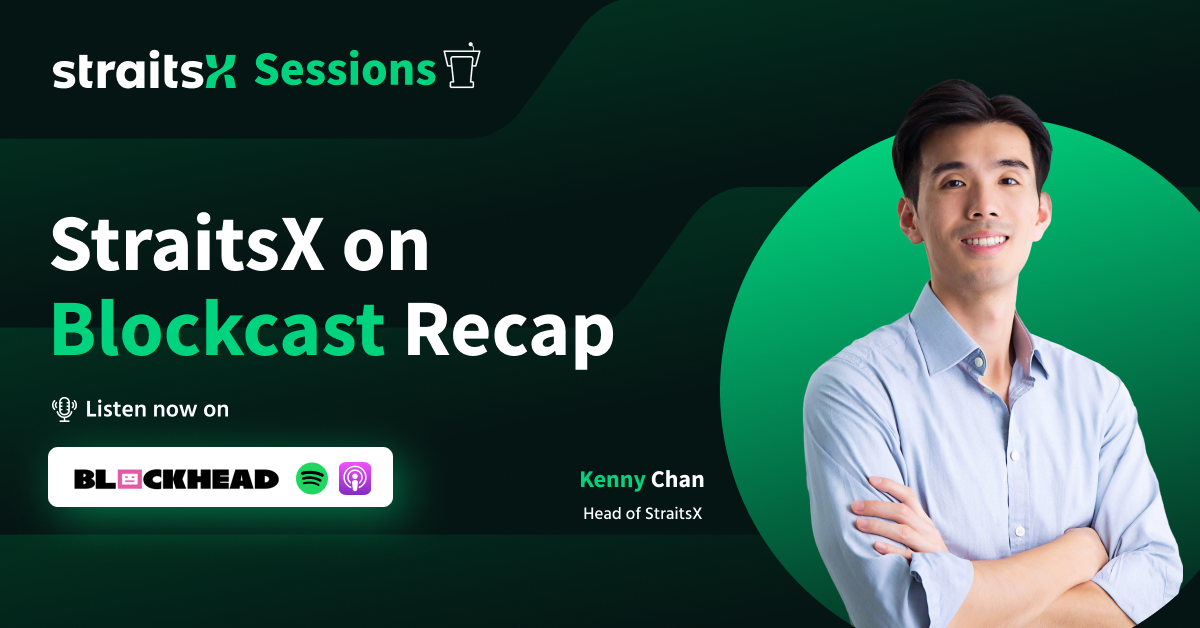 straitsX Sessions

StraitsX on Blockcast Recap

Listen now on

BLOCKHEAD

Kenny Chan
Head of StraitsX